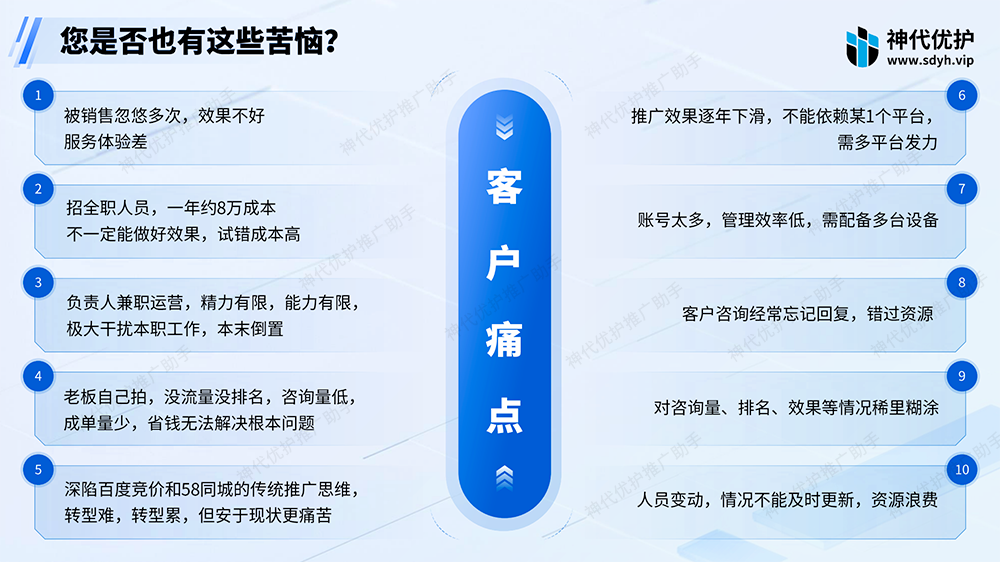 您是否也有这些苦恼?

神代优护
www.sdyh.vip

1
被销售忽悠多次，效果不好
服务体验差

2
招全职人员，一年约8万成本
不一定能做好效果，试错成本高

3
负责人兼职运营，精力有限，能力有限，
极大干扰本职工作，本末倒置

4
老板自己拍，没流量没排名，咨询量低，
成单量少，省钱无法解决根本问题

5
深陷百度竞价和58同城的传统推广思维，
转型难，转型累，但安于现状更痛苦

客户痛点

6
推广效果逐年下滑，不能依赖某1个平台，
需多平台发力

7
账号太多，管理效率低，需配备多台设备

8
客户咨询经常忘记回复，错过资源

9
对咨询量、排名、效果等情况稀里糊涂

10
人员变动，情况不能及时更新，资源浪费

神代优护推广助手